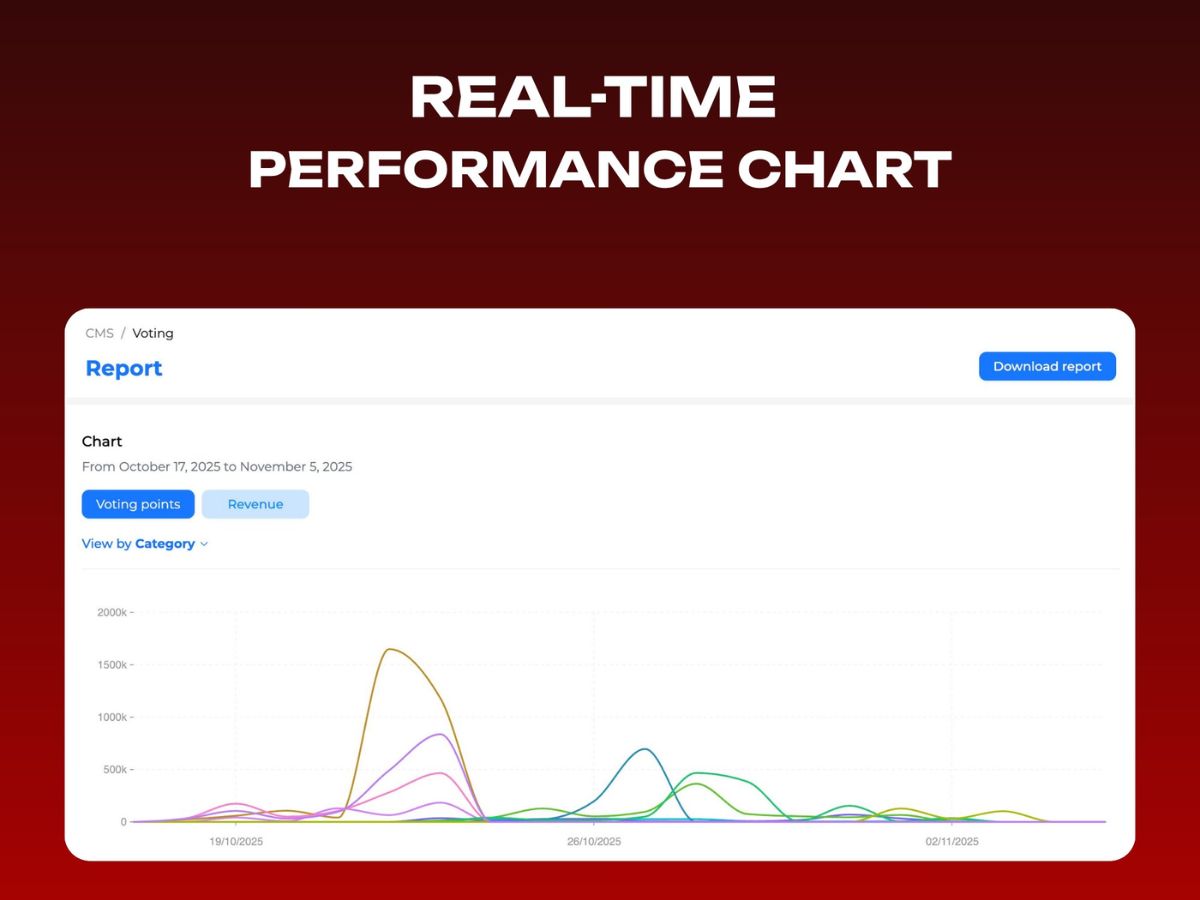 REAL-TIME
PERFORMANCE CHART

CMS / Voting

Report

Download report

Chart

From October 17, 2025 to November 5, 2025

Voting points

Revenue

View by Category

2000k
1500k
1000k
500k
0

19/10/2025
26/10/2025
02/11/2025